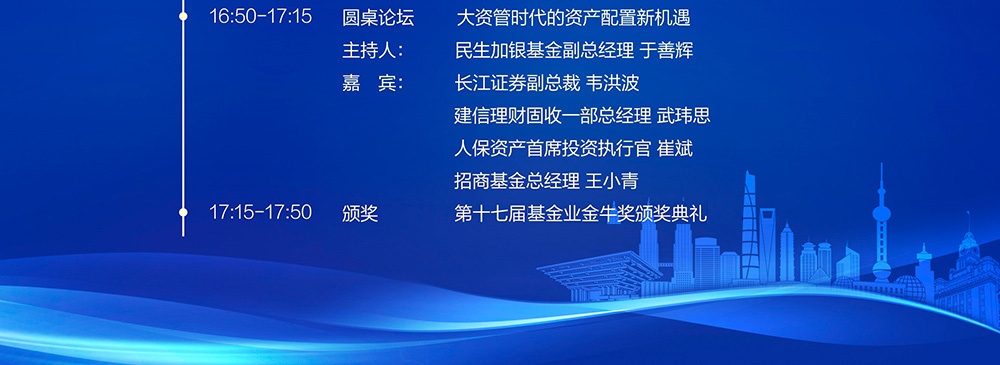 16:50-17:15 圆桌论坛 大资管时代的资产配置新机遇

主持人： 民生加银基金副总经理 于善辉

嘉 宾： 长江证券副总裁 韦洪波

建信理财固收一部总经理 武玮思

人保资产首席投资执行官 崔斌

招商基金总经理 王小青

17:15-17:50 颁奖 第十七届基金业金牛奖颁奖典礼